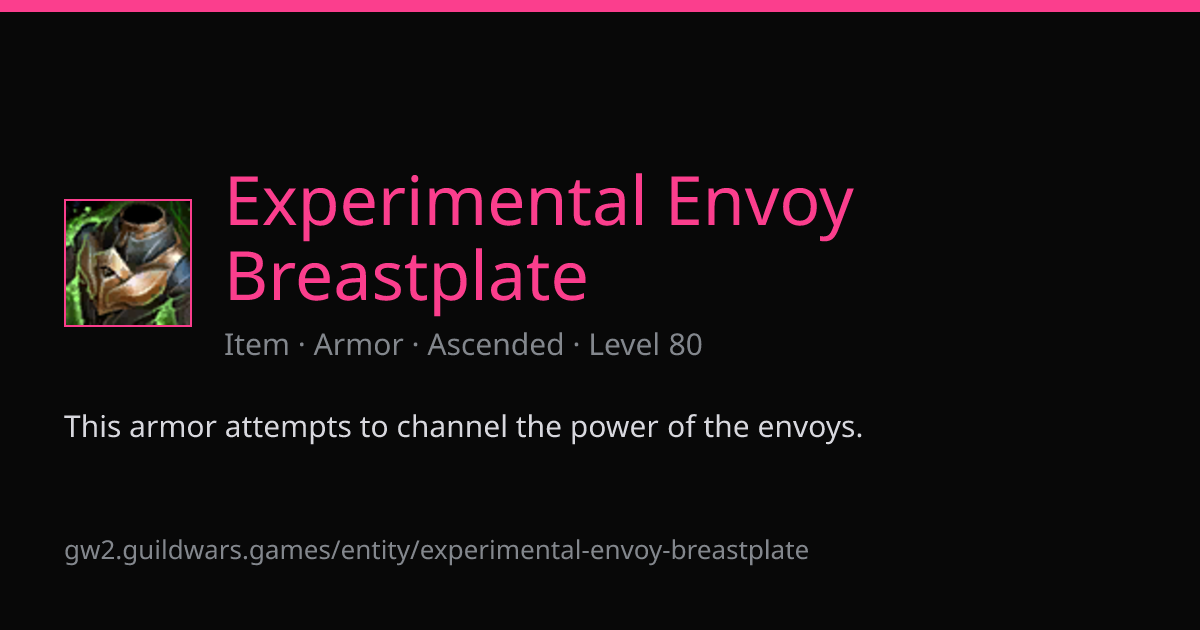 Experimental Envoy Breastplate

Item · Armor · Ascended · Level 80

This armor attempts to channel the power of the envoys.

gw2.guildwars.games/entity/experimental-envoy-breastplate